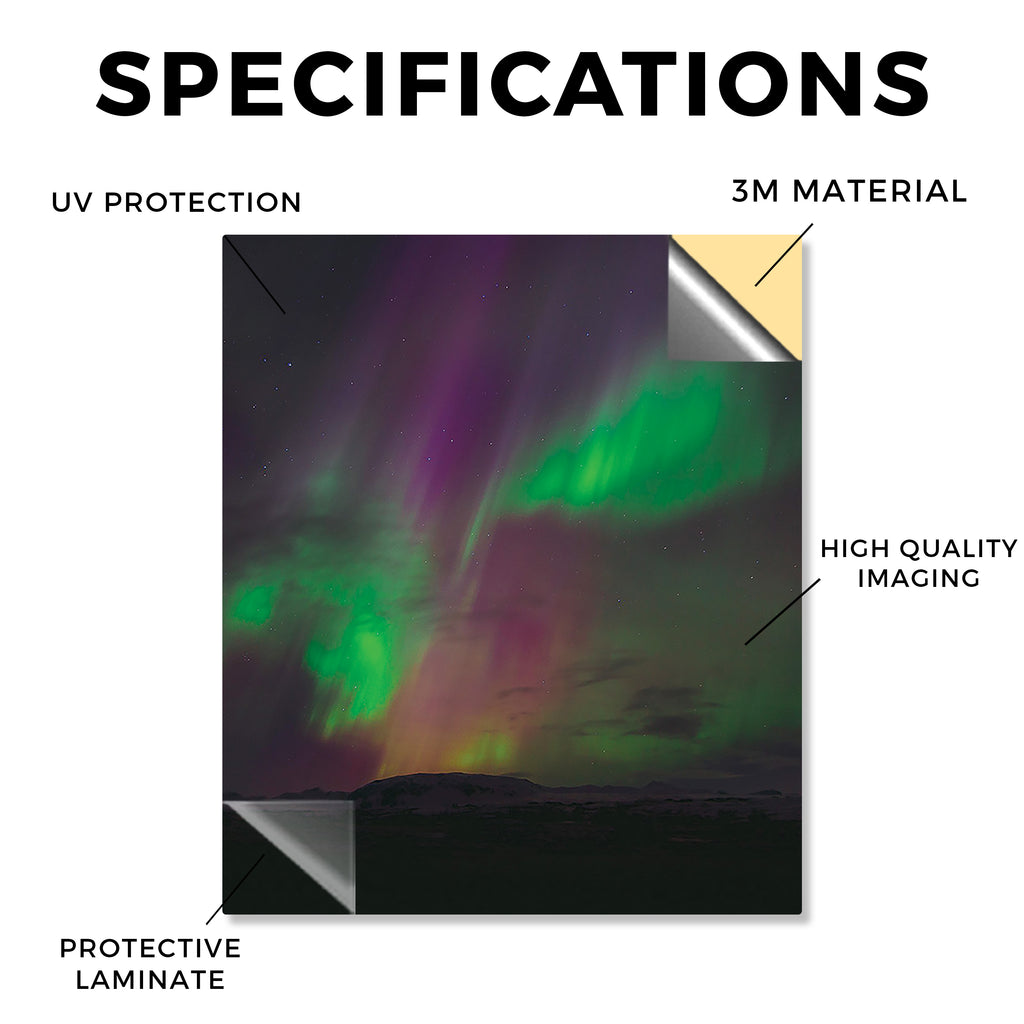 SPECIFICATIONS

UV PROTECTION

3M MATERIAL

HIGH QUALITY IMAGING

PROTECTIVE LAMINATE